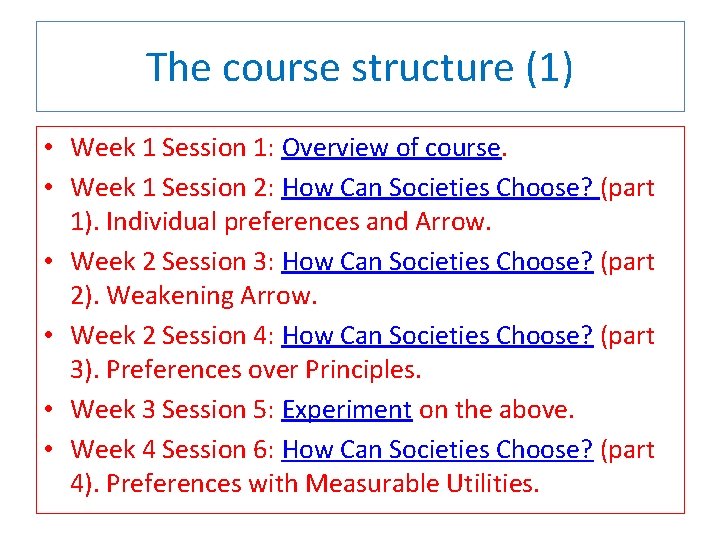 The course structure (1)

• Week 1 Session 1: Overview of course.
• Week 1 Session 2: How Can Societies Choose? (part 1). Individual preferences and Arrow.
• Week 2 Session 3: How Can Societies Choose? (part 2). Weakening Arrow.
• Week 2 Session 4: How Can Societies Choose? (part 3). Preferences over Principles.
• Week 3 Session 5: Experiment on the above.
• Week 4 Session 6: How Can Societies Choose? (part 4). Preferences with Measurable Utilities.